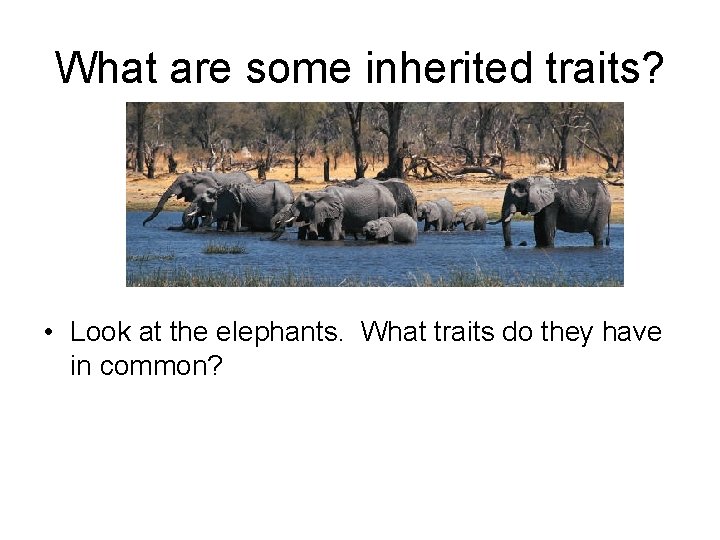 What are some inherited traits?

• Look at the elephants. What traits do they have in common?